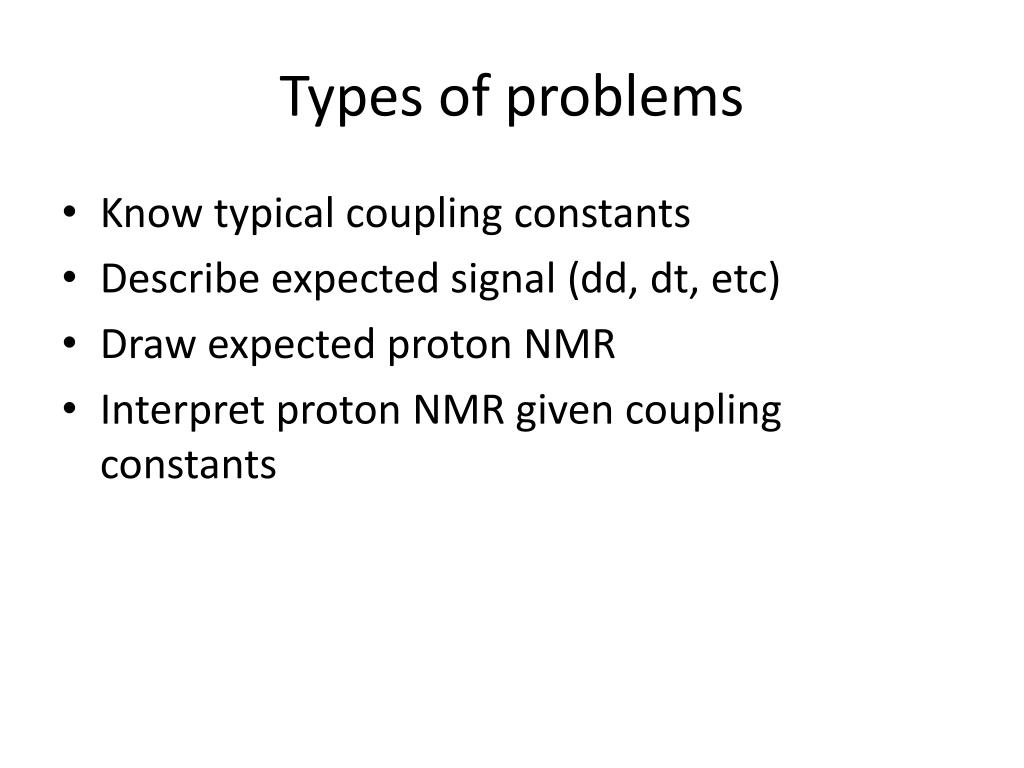 Types of problems

• Know typical coupling constants
• Describe expected signal (dd, dt, etc)
• Draw expected proton NMR
• Interpret proton NMR given coupling constants